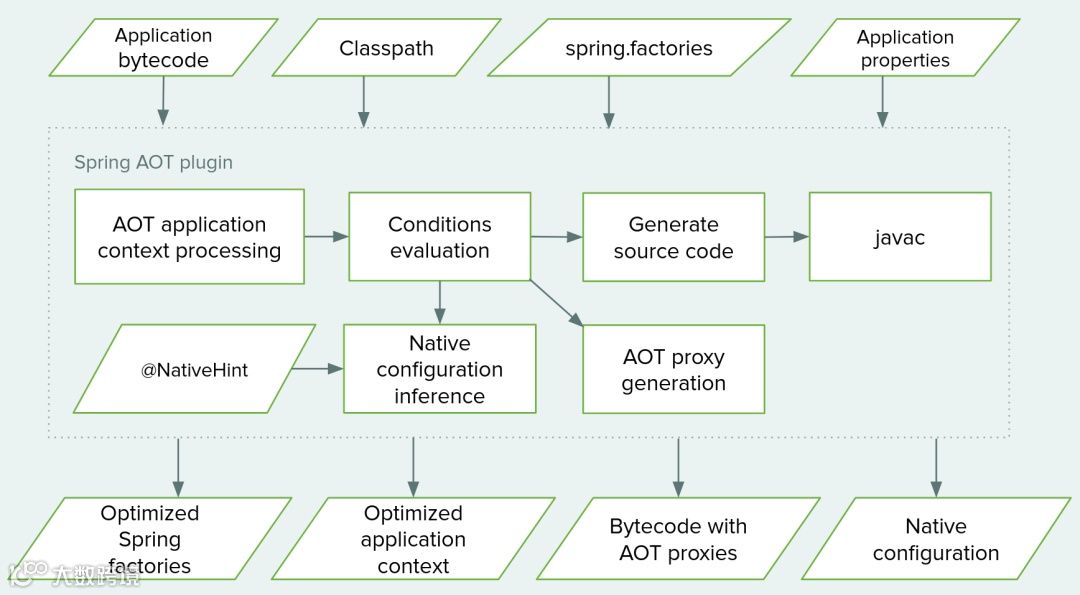 Application bytecode

Classpath

spring.factories

Application properties

Spring AOT plugin

AOT application context processing

Conditions evaluation

Generate source code

javac

@NativeHint

Native configuration inference

AOT proxy generation

Optimized Spring factories

Optimized application context

Bytecode with AOT proxies

Native configuration

大数跨境